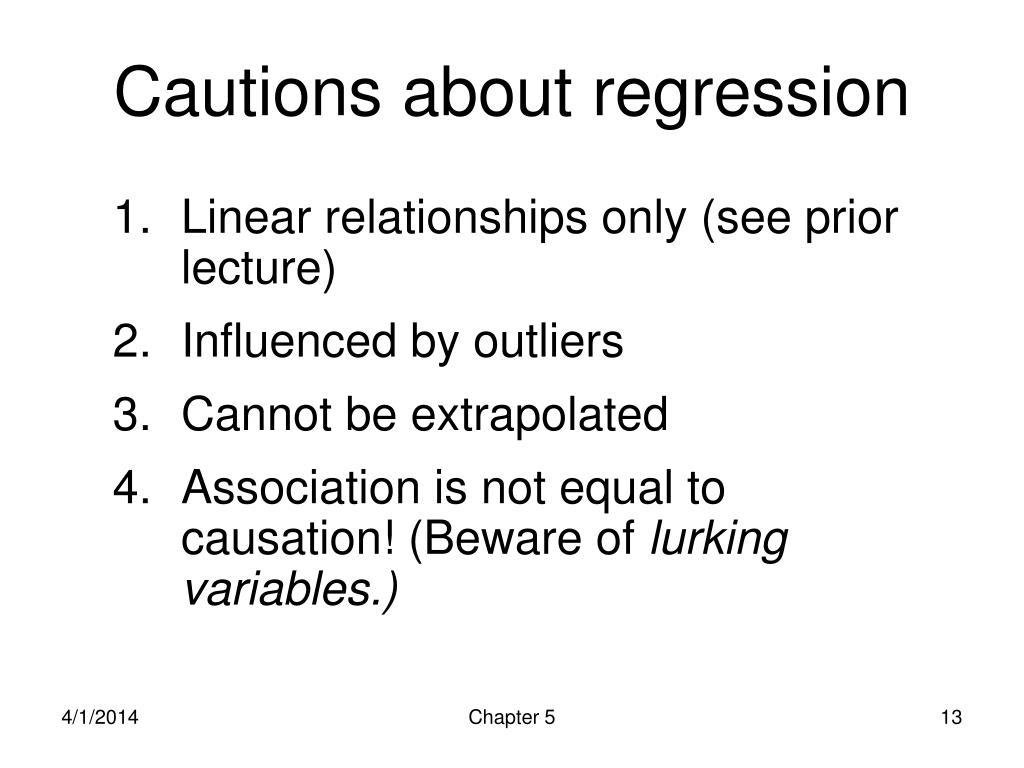 Cautions about regression

1. Linear relationships only (see prior lecture)
2. Influenced by outliers
3. Cannot be extrapolated
4. Association is not equal to causation! (Beware of lurking variables.)

4/1/2014

Chapter 5

13